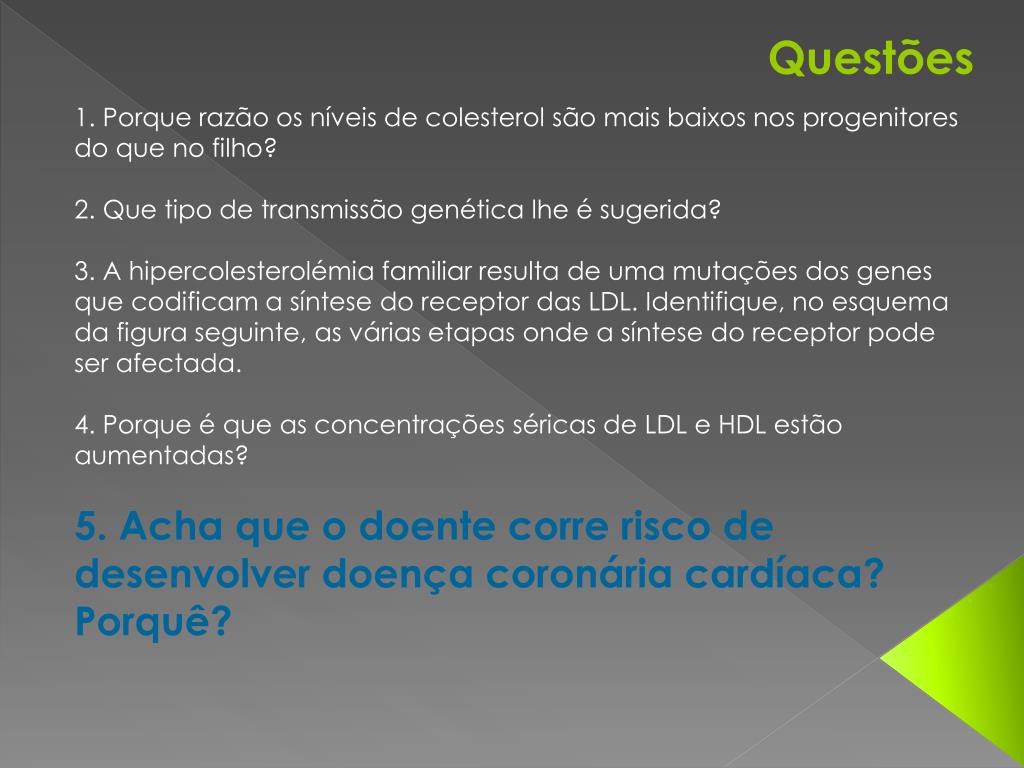 Questões

1. Porque razão os níveis de colesterol são mais baixos nos progenitores do que no filho?

2. Que tipo de transmissão genética lhe é sugerida?

3. A hipercolesterolémia familiar resulta de uma mutações dos genes que codificam a síntese do receptor das LDL. Identifique, no esquema da figura seguinte, as várias etapas onde a síntese do receptor pode ser afectada.

4. Porque é que as concentrações séricas de LDL e HDL estão aumentadas?

5. Acha que o doente corre risco de desenvolver doença coronária cardíaca? Porquê?